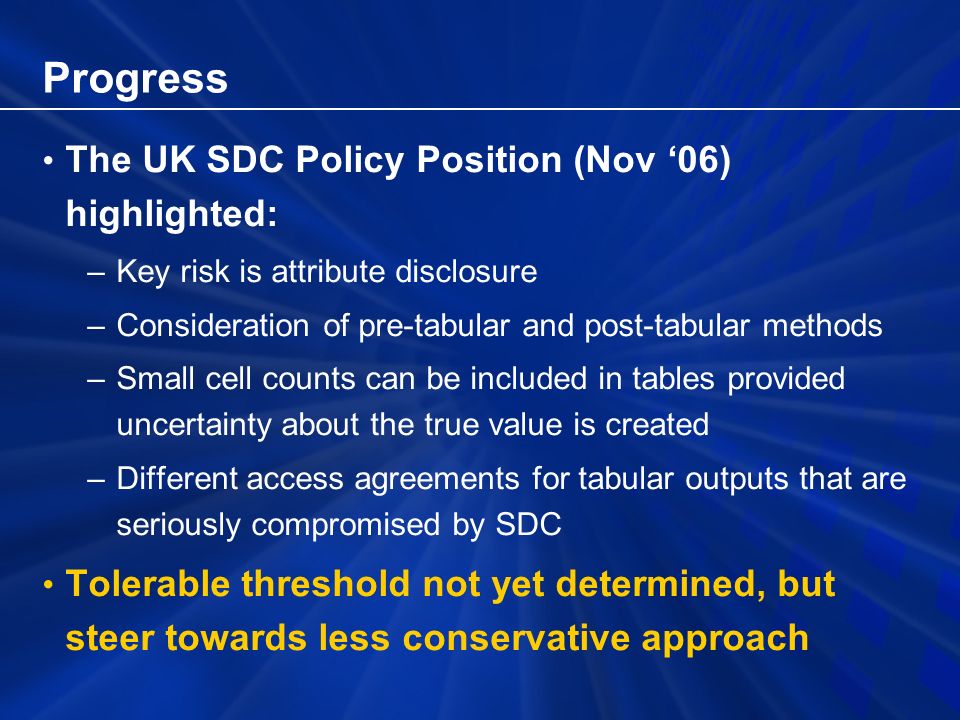 Progress

• The UK SDC Policy Position (Nov ‘06) highlighted:

– Key risk is attribute disclosure

– Consideration of pre-tabular and post-tabular methods

– Small cell counts can be included in tables provided uncertainty about the true value is created

– Different access agreements for tabular outputs that are seriously compromised by SDC

• Tolerable threshold not yet determined, but steer towards less conservative approach